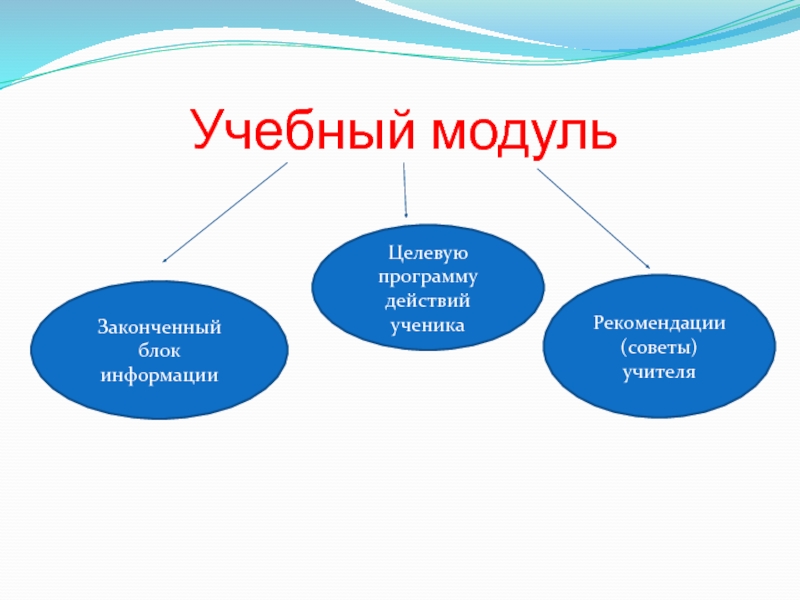 Учебный модуль

Законченный блок информации

Целевую программу действий ученика

Рекомендации (советы) учителя